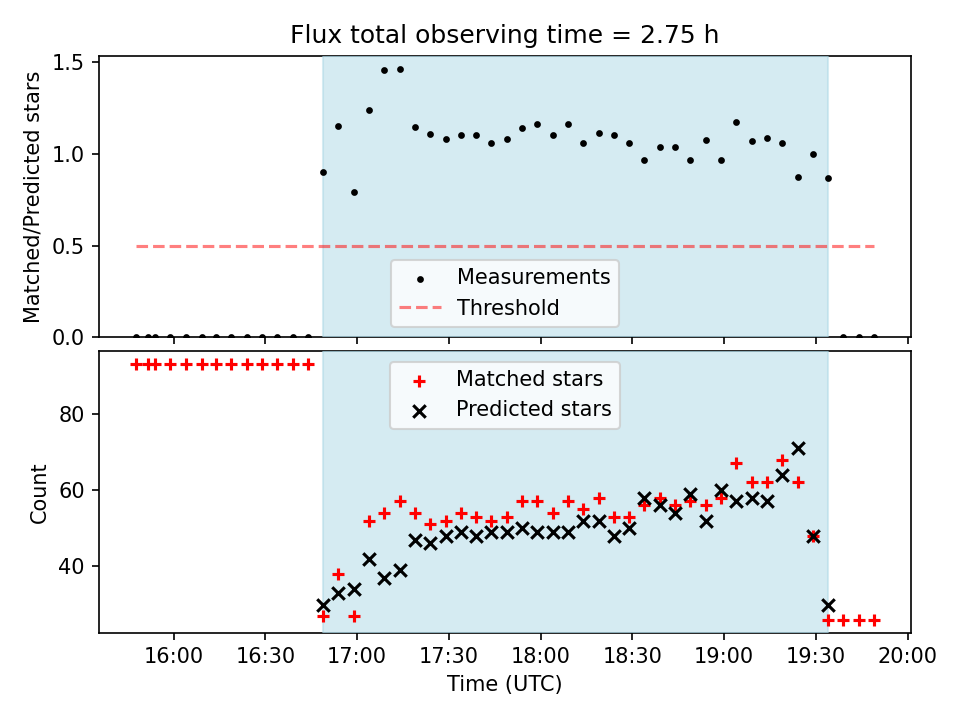 Flux total observing time = 2.75 h

Matched/Predicted stars

1.5
1.0
0.5
0.0

Measurements
Threshold

Matched stars
Predicted stars

Count

80
60
40

16:00
16:30
17:00
17:30
18:00
18:30
19:00
19:30
20:00

Time (UTC)